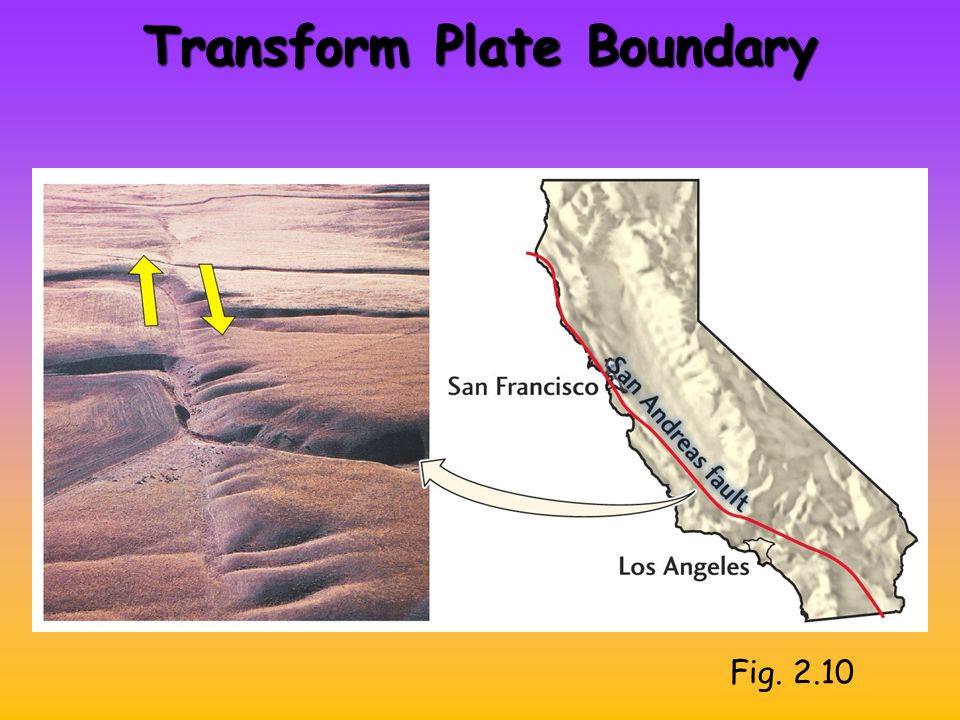 Transform Plate Boundary

San Francisco

San Andreas fault

Los Angeles

Fig. 2.10